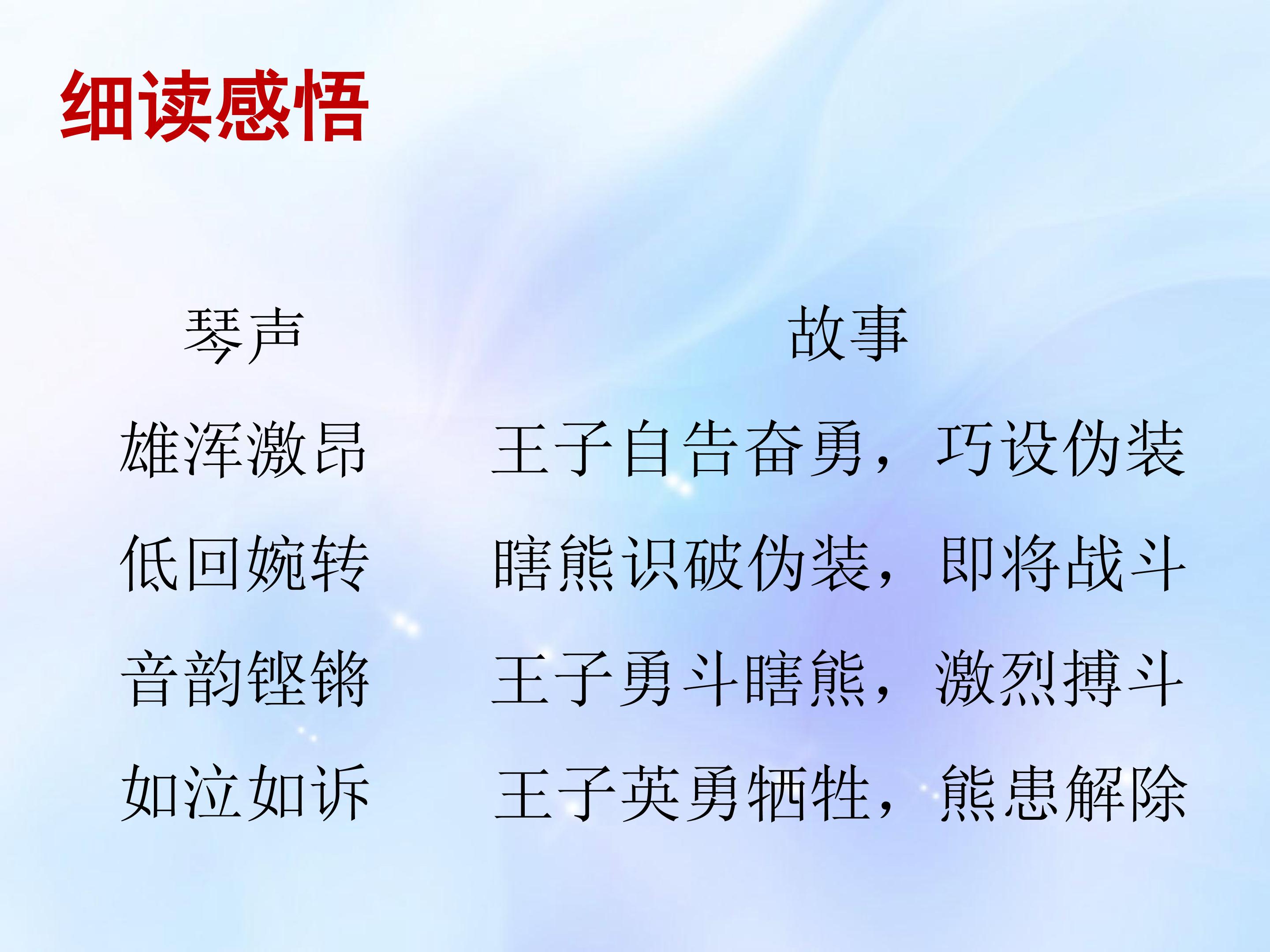 细读感悟

| 琴声 | 故事 |
|---|---|
| 雄浑激昂 | 王子自告奋勇，巧设伪装 |
| 低回婉转 | 瞎熊识破伪装，即将战斗 |
| 音韵铿锵 | 王子勇斗瞎熊，激烈搏斗 |
| 如泣如诉 | 王子英勇牺牲，熊患解除 |